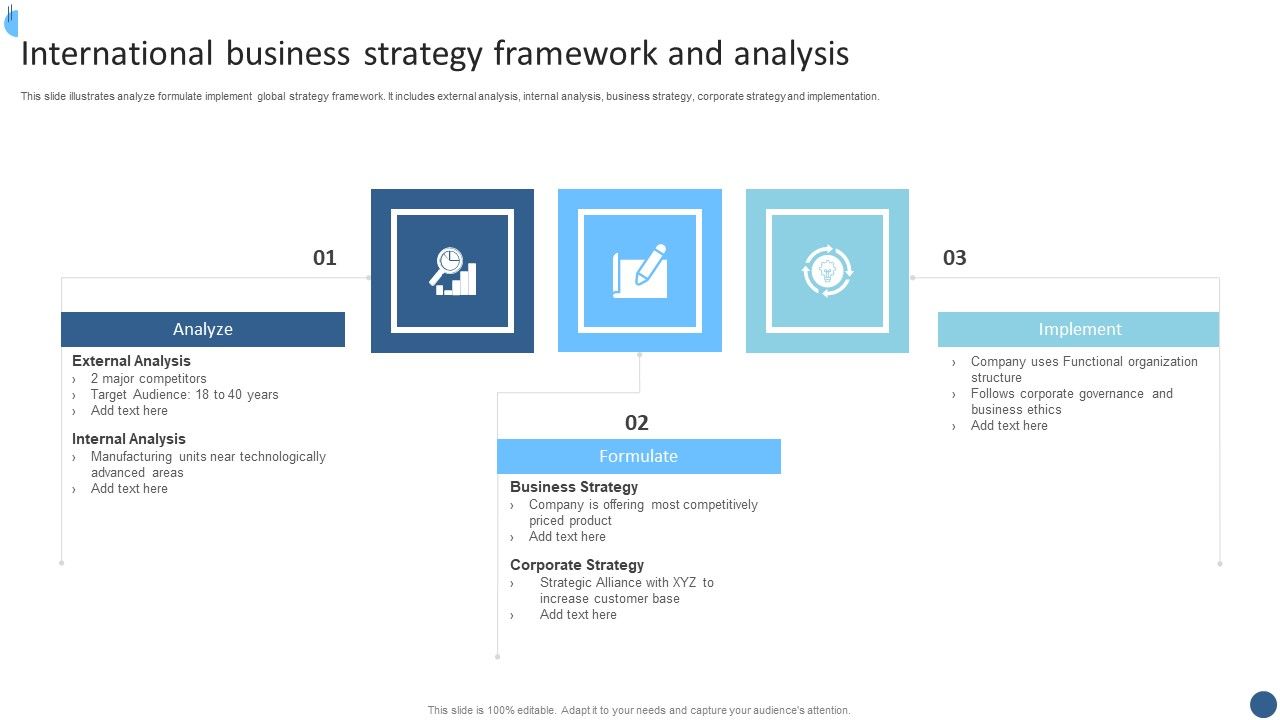 International business strategy framework and analysis

This slide illustrates analyze formulate implement global strategy framework. It includes external analysis, internal analysis, business strategy, corporate strategy and implementation.

01

Analyze

External Analysis
› 2 major competitors
› Target Audience: 18 to 40 years
› Add text here

Internal Analysis
› Manufacturing units near technologically advanced areas
› Add text here

02

Formulate

Business Strategy
› Company is offering most competitively priced product
› Add text here

Corporate Strategy
› Strategic Alliance with XYZ to increase customer base
› Add text here

03

Implement

› Company uses Functional organization structure
› Follows corporate governance and business ethics
› Add text here

This slide is 100% editable. Adapt it to your needs and capture your audience's attention.